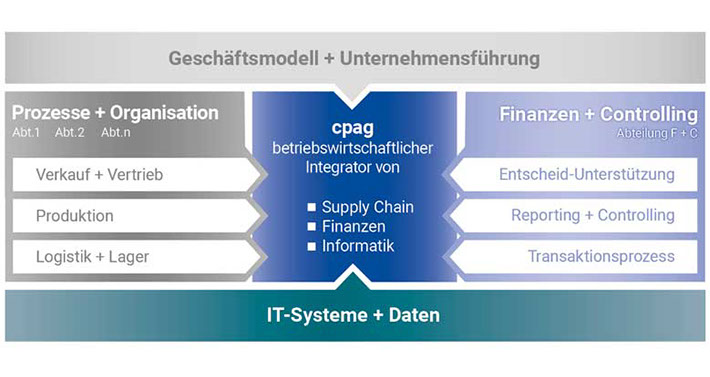 Geschäftsmodell + Unternehmensführung

Prozesse + Organisation
Abt.1 Abt.2 Abt.n

Verkauf + Vertrieb

Produktion

Logistik + Lager

cpag
betriebswirtschaftlicher Integrator von

■ Supply Chain
■ Finanzen
■ Informatik

Finanzen + Controlling
Abteilung F + C

Entscheid-Unterstützung

Reporting + Controlling

Transaktionsprozess

IT-Systeme + Daten